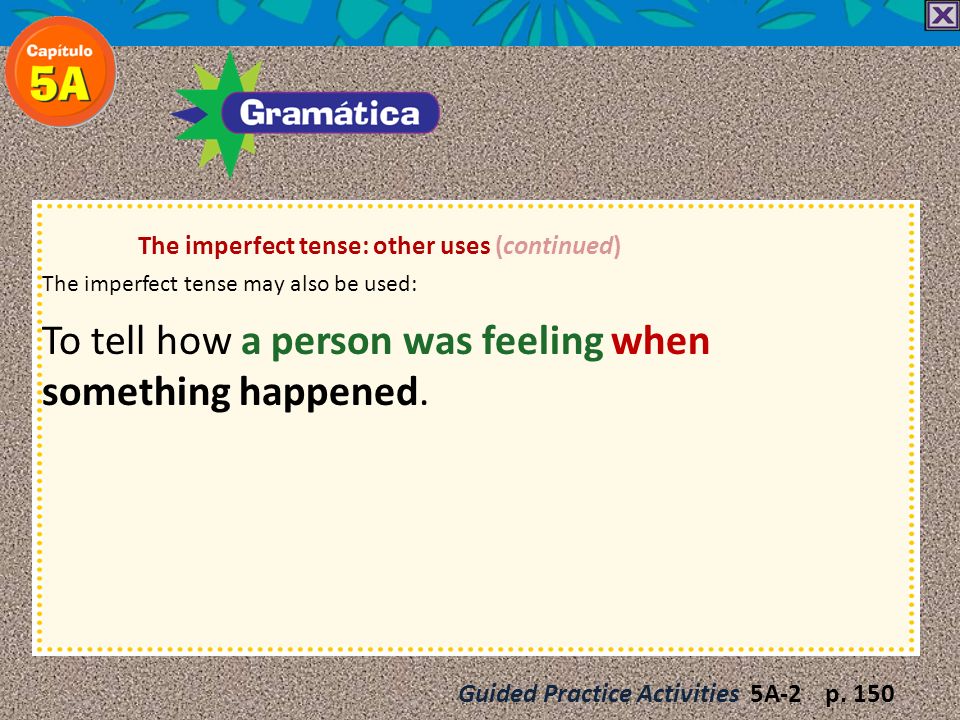 Capítulo
5A

Gramática

The imperfect tense: other uses (continued)

The imperfect tense may also be used:

To tell how a person was feeling when something happened.

Guided Practice Activities 5A-2 p. 150